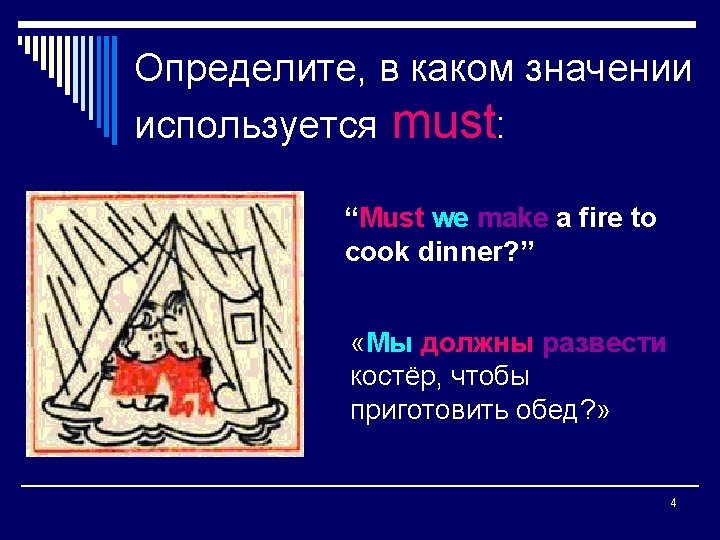 Определите, в каком значении используется must:

“Must we make a fire to cook dinner?”

«Мы должны развести костёр, чтобы приготовить обед?»

4